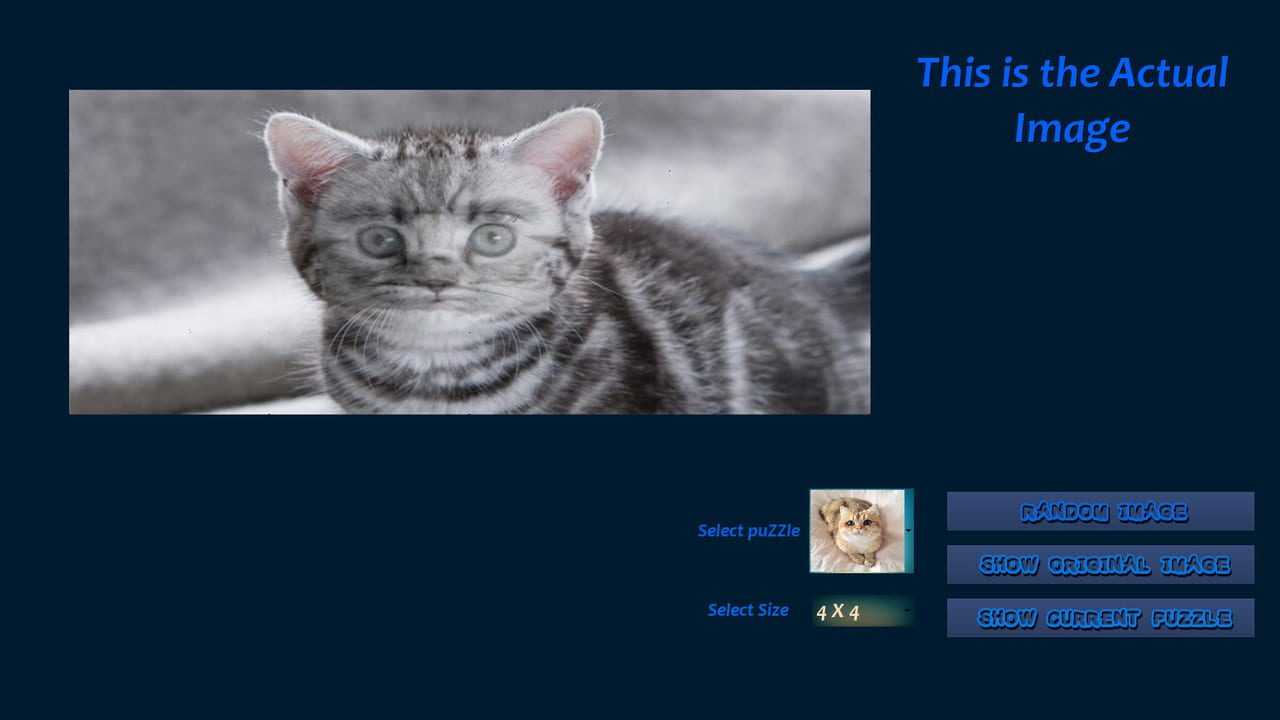 This is the Actual Image

Select puZZle

Select Size

4 X 4

RANDOM IMAGE

SHOW ORIGINAL IMAGE

SHOW CURRENT PUZZLE